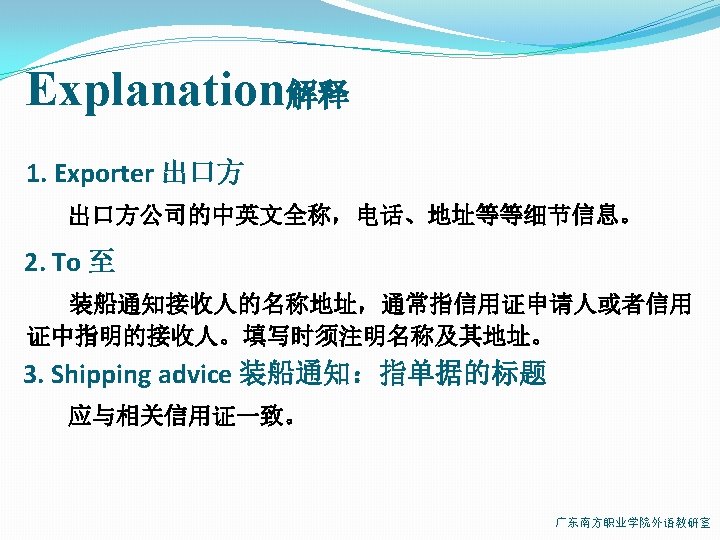 Explanation解释

1. Exporter 出口方

出口方公司的中英文全称，电话、地址等等细节信息。

2. To 至

装船通知接收人的名称地址，通常指信用证申请人或者信用证中指明的接收人。填写时须注明名称及其地址。

3. Shipping advice 装船通知：指单据的标题

应与相关信用证一致。

广东南方职业学院外语教研室